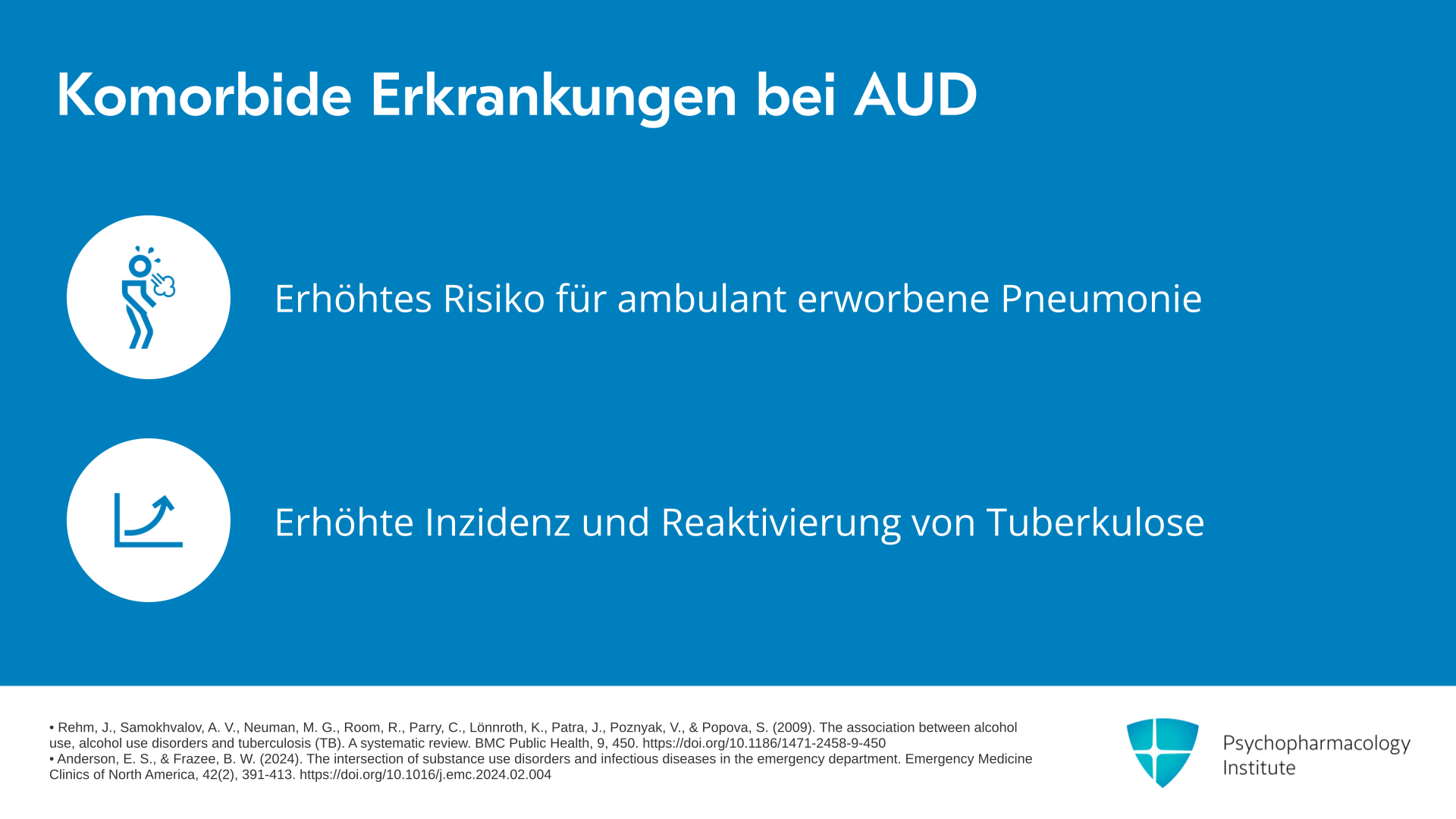 Komorbide Erkrankungen bei AUD

Erhöhtes Risiko für ambulant erworbene Pneumonie

Erhöhte Inzidenz und Reaktivierung von Tuberkulose

• Rehm, J., Samokhvalov, A. V., Neuman, M. G., Room, R., Parry, C., Lönnroth, K., Patra, J., Poznyak, V., & Popova, S. (2009). The association between alcohol use, alcohol use disorders and tuberculosis (TB). A systematic review. BMC Public Health, 9, 450. https://doi.org/10.1186/1471-2458-9-450
• Anderson, E. S., & Frazee, B. W. (2024). The intersection of substance use disorders and infectious diseases in the emergency department. Emergency Medicine Clinics of North America, 42(2), 391-413. https://doi.org/10.1016/j.emc.2024.02.004

Psychopharmacology Institute